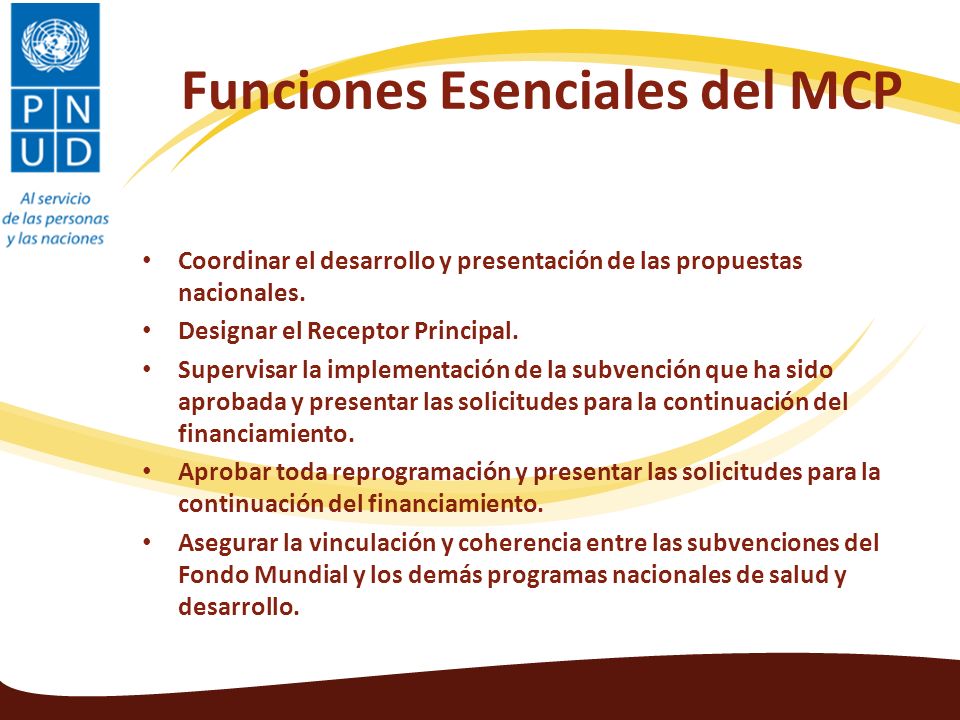 P N
U D

Al servicio de las personas y las naciones

Funciones Esenciales del MCP

• Coordinar el desarrollo y presentación de las propuestas nacionales.
• Designar el Receptor Principal.
• Supervisar la implementación de la subvención que ha sido aprobada y presentar las solicitudes para la continuación del financiamiento.
• Aprobar toda reprogramación y presentar las solicitudes para la continuación del financiamiento.
• Asegurar la vinculación y coherencia entre las subvenciones del Fondo Mundial y los demás programas nacionales de salud y desarrollo.